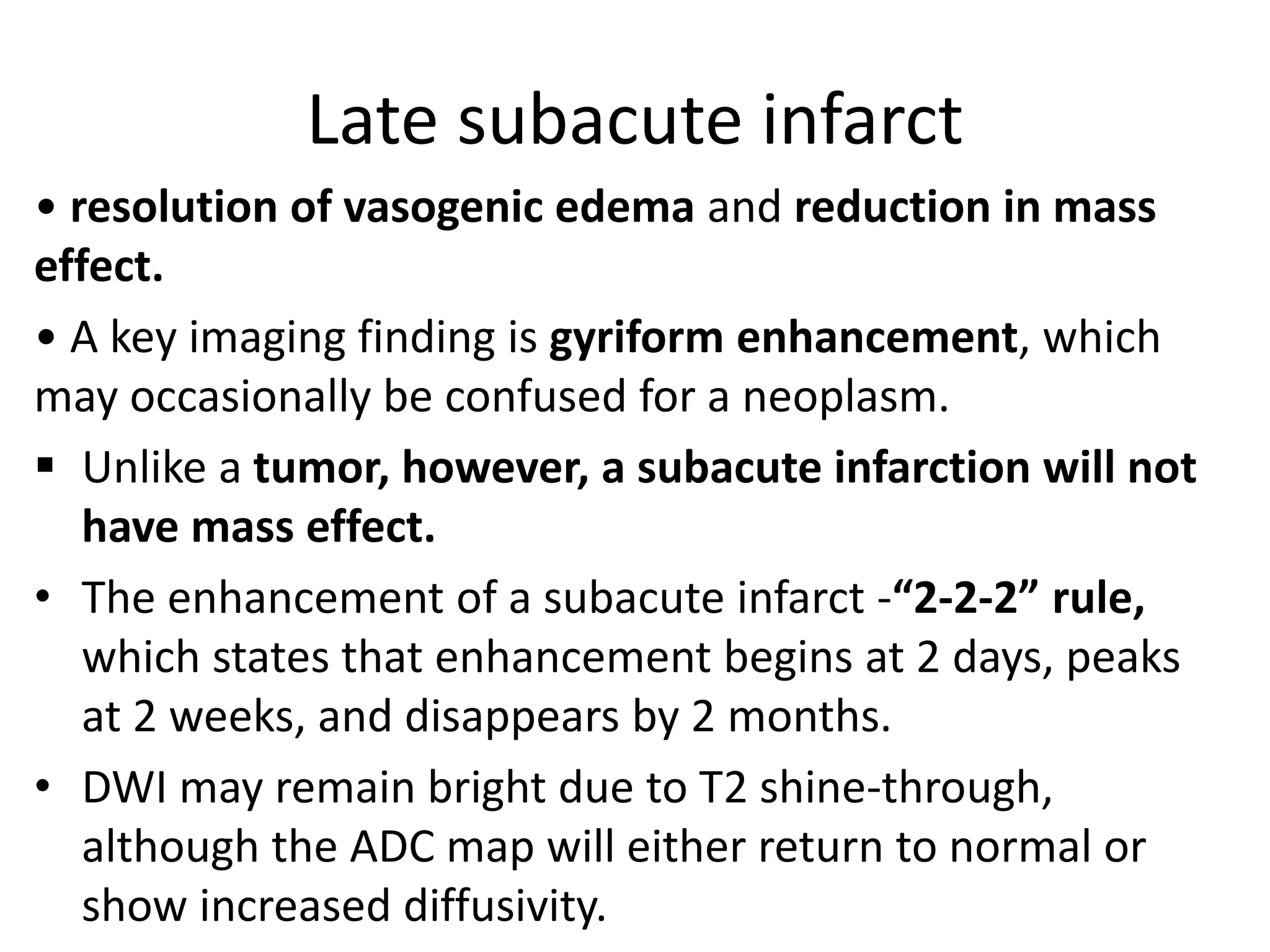 Late subacute infarct

• resolution of vasogenic edema and reduction in mass effect.

• A key imaging finding is gyriform enhancement, which may occasionally be confused for a neoplasm.

▪ Unlike a tumor, however, a subacute infarction will not have mass effect.

• The enhancement of a subacute infarct -“2-2-2” rule, which states that enhancement begins at 2 days, peaks at 2 weeks, and disappears by 2 months.

• DWI may remain bright due to T2 shine-through, although the ADC map will either return to normal or show increased diffusivity.